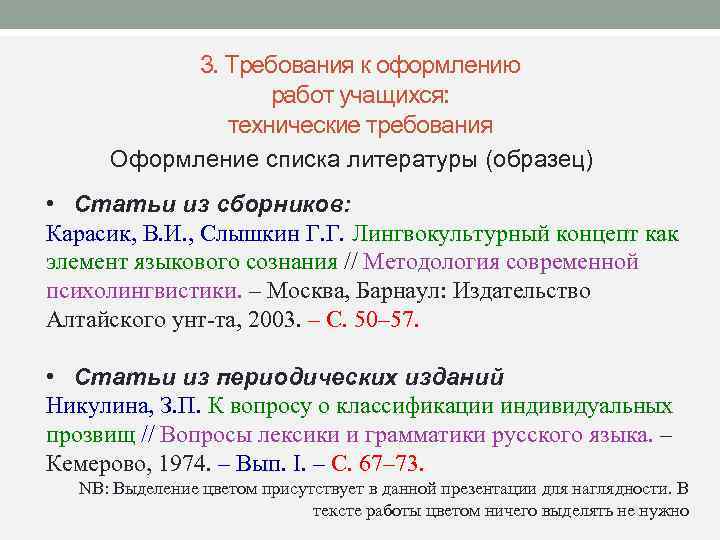 3. Требования к оформлению работ учащихся: технические требования

Оформление списка литературы (образец)

• Статьи из сборников:

Карасик, В.И., Слышкин Г.Г. Лингвокультурный концепт как элемент языкового сознания // Методология современной психолингвистики. – Москва, Барнаул: Издательство Алтайского унт-та, 2003. – С. 50–57.

• Статьи из периодических изданий

Никулина, З.П. К вопросу о классификации индивидуальных прозвищ // Вопросы лексики и грамматики русского языка. – Кемерово, 1974. – Вып. I. – С. 67–73.

NB: Выделение цветом присутствует в данной презентации для наглядности. В тексте работы цветом ничего выделять не нужно